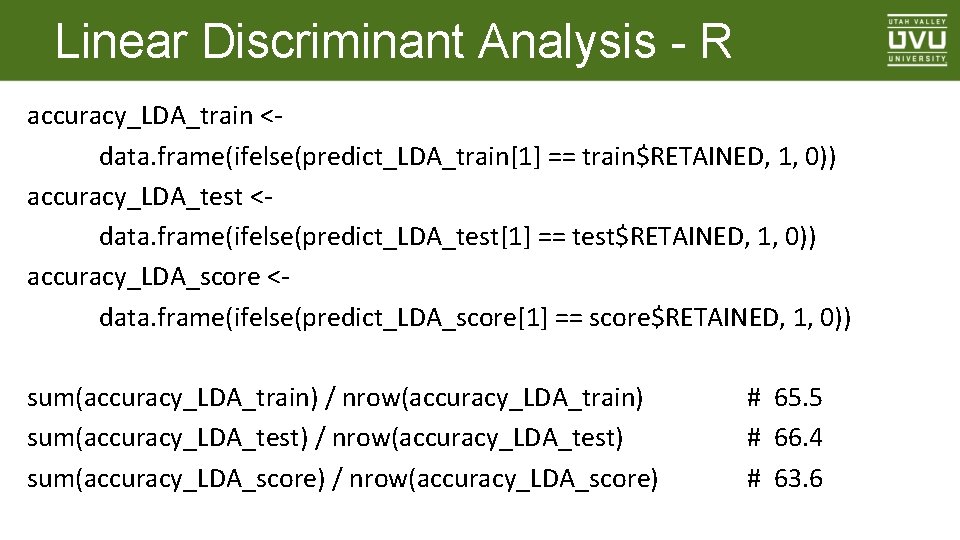 Linear Discriminant Analysis - R

UTAH VALLEY
UVU
UNIVERSITY

accuracy_LDA_train <-
data.frame(ifelse(predict_LDA_train[1] == train$RETAINED, 1, 0))
accuracy_LDA_test <-
data.frame(ifelse(predict_LDA_test[1] == test$RETAINED, 1, 0))
accuracy_LDA_score <-
data.frame(ifelse(predict_LDA_score[1] == score$RETAINED, 1, 0))

sum(accuracy_LDA_train) / nrow(accuracy_LDA_train) # 65.5
sum(accuracy_LDA_test) / nrow(accuracy_LDA_test) # 66.4
sum(accuracy_LDA_score) / nrow(accuracy_LDA_score) # 63.6